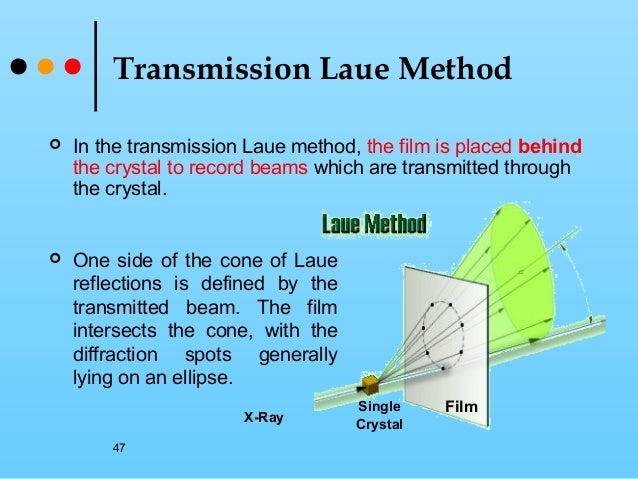 Transmission Laue Method

In the transmission Laue method, the film is placed behind the crystal to record beams which are transmitted through the crystal.

Laue Method

One side of the cone of Laue reflections is defined by the transmitted beam. The film intersects the cone, with the diffraction spots generally lying on an ellipse.

X-Ray

Single Crystal

Film

47